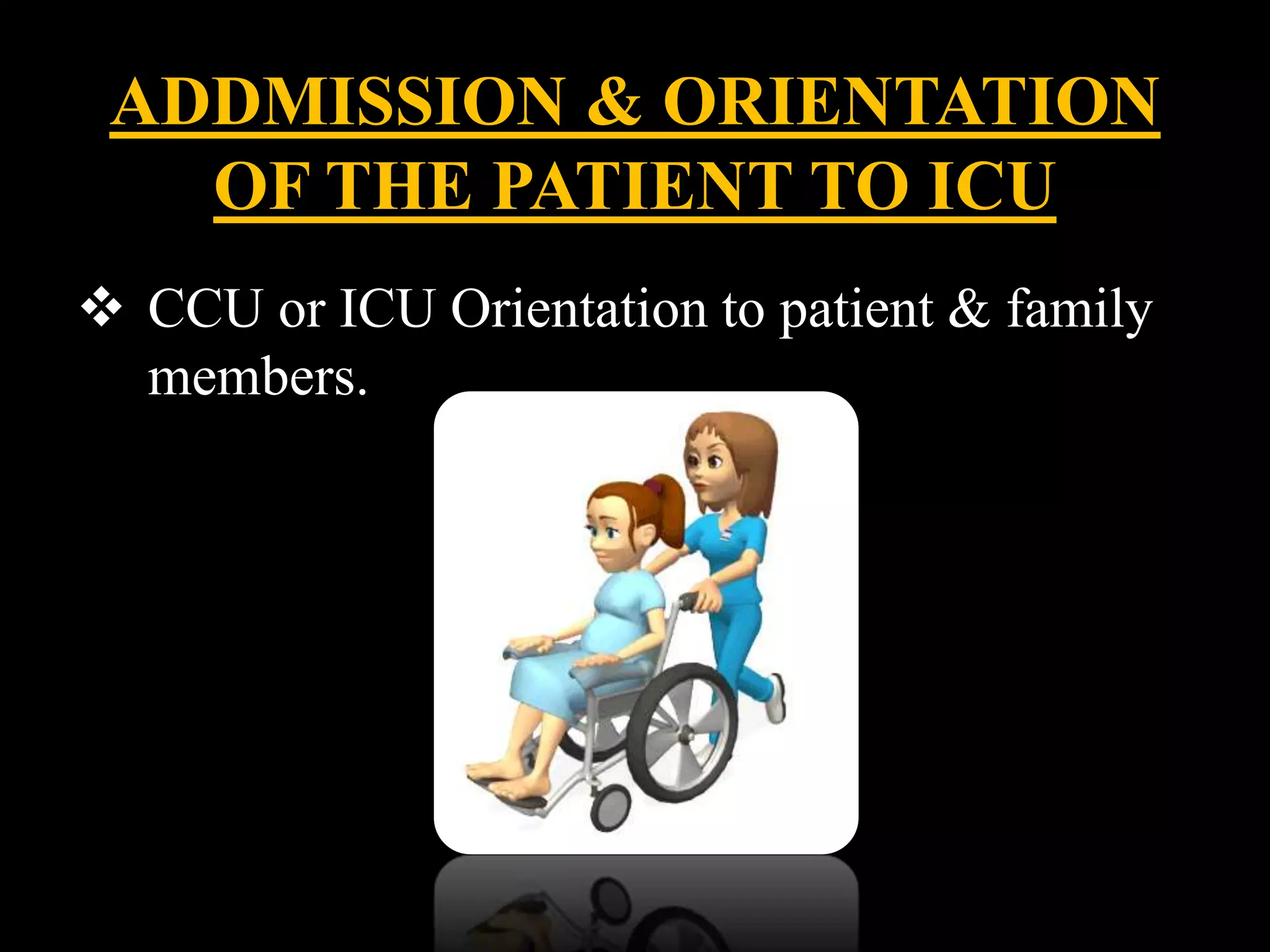 ADDMISSION & ORIENTATION OF THE PATIENT TO ICU

❖ CCU or ICU Orientation to patient & family members.